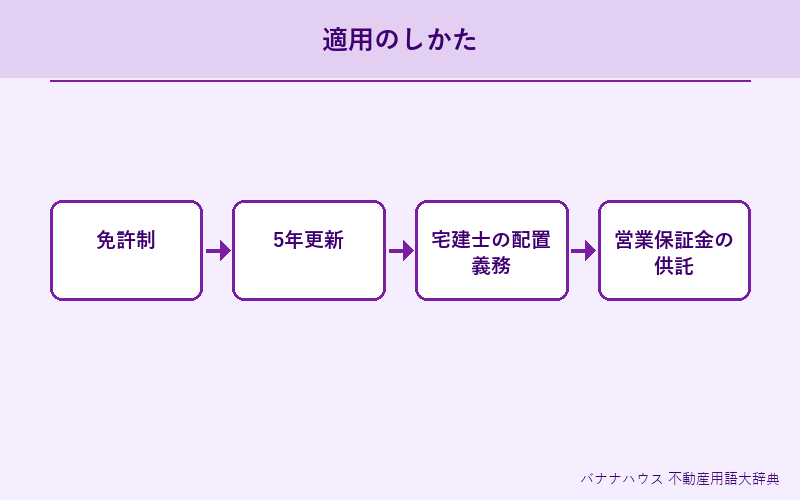 適用のしかた

免許制

5年更新

宅建士の配置義務

営業保証金の供託

バナナハウス 不動産用語大辞典